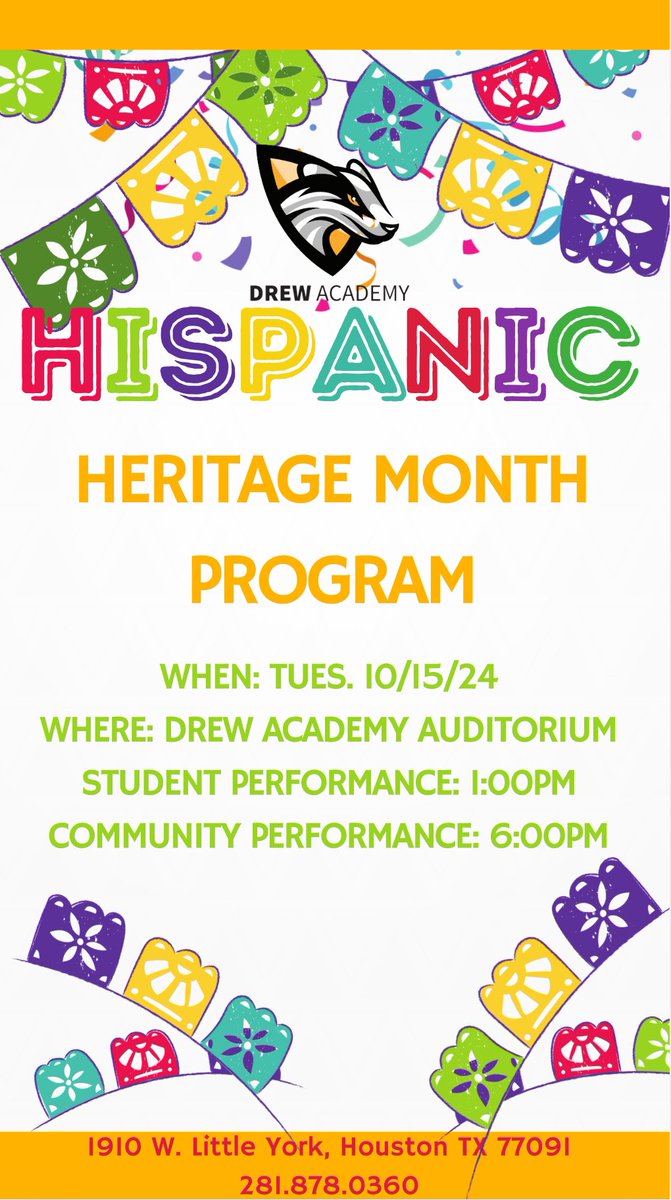 DREW ACADEMY

HISPANIC

HERITAGE MONTH PROGRAM

WHEN: TUES. 10/15/24
WHERE: DREW ACADEMY AUDITORIUM
STUDENT PERFORMANCE: 1:00PM
COMMUNITY PERFORMANCE: 6:00PM

1910 W. Little York, Houston TX 77091
281.878.0360